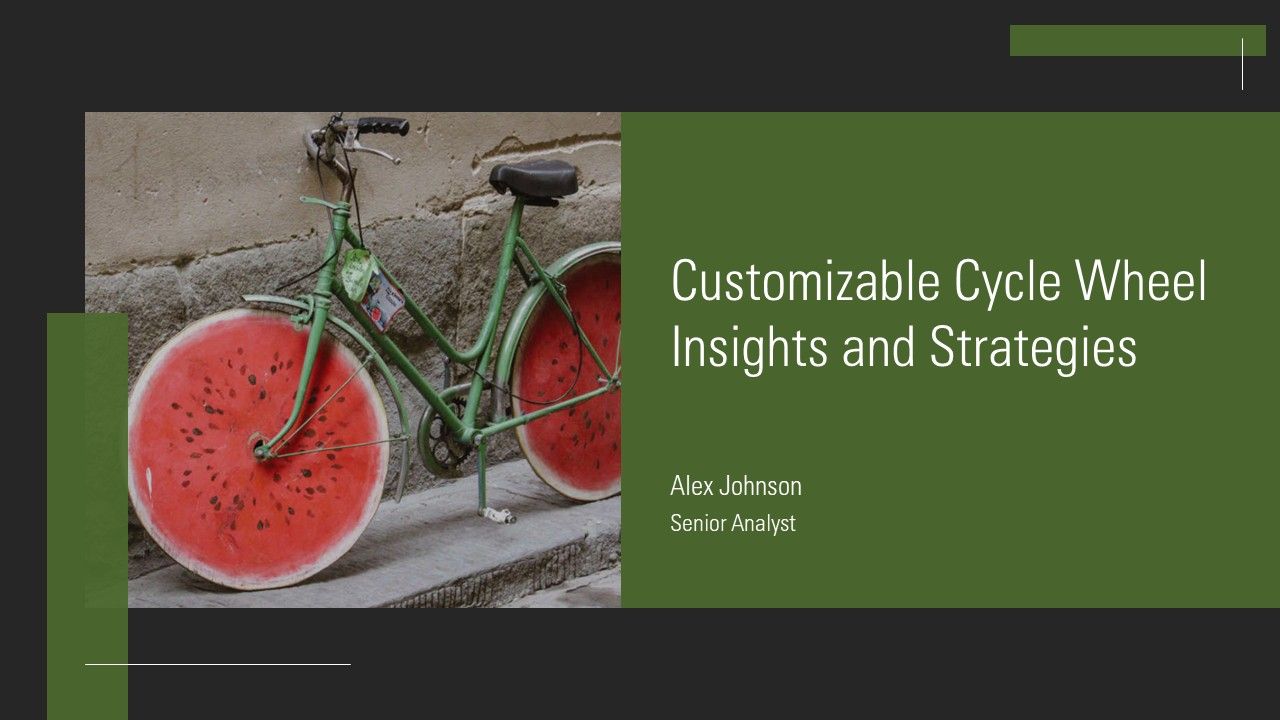 Customizable Cycle Wheel Insights and Strategies

Alex Johnson
Senior Analyst